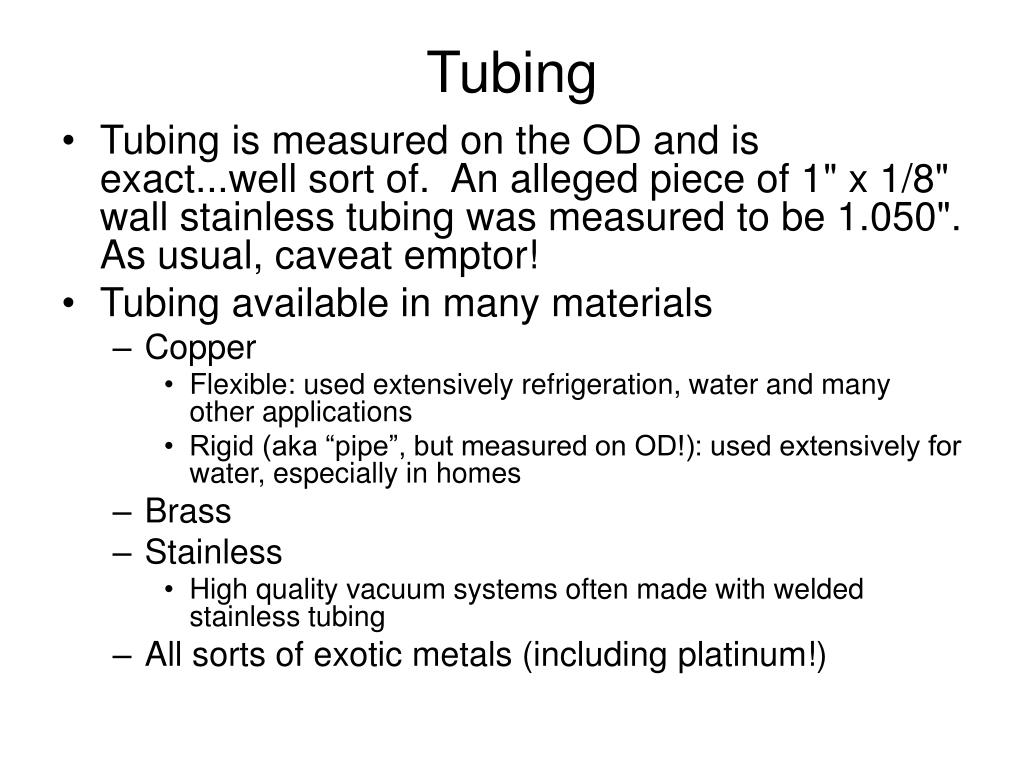 Tubing

• Tubing is measured on the OD and is exact...well sort of. An alleged piece of 1" x 1/8" wall stainless tubing was measured to be 1.050". As usual, caveat emptor!
• Tubing available in many materials
  – Copper
    • Flexible: used extensively refrigeration, water and many other applications
    • Rigid (aka “pipe”, but measured on OD!): used extensively for water, especially in homes
  – Brass
  – Stainless
    • High quality vacuum systems often made with welded stainless tubing
  – All sorts of exotic metals (including platinum!)